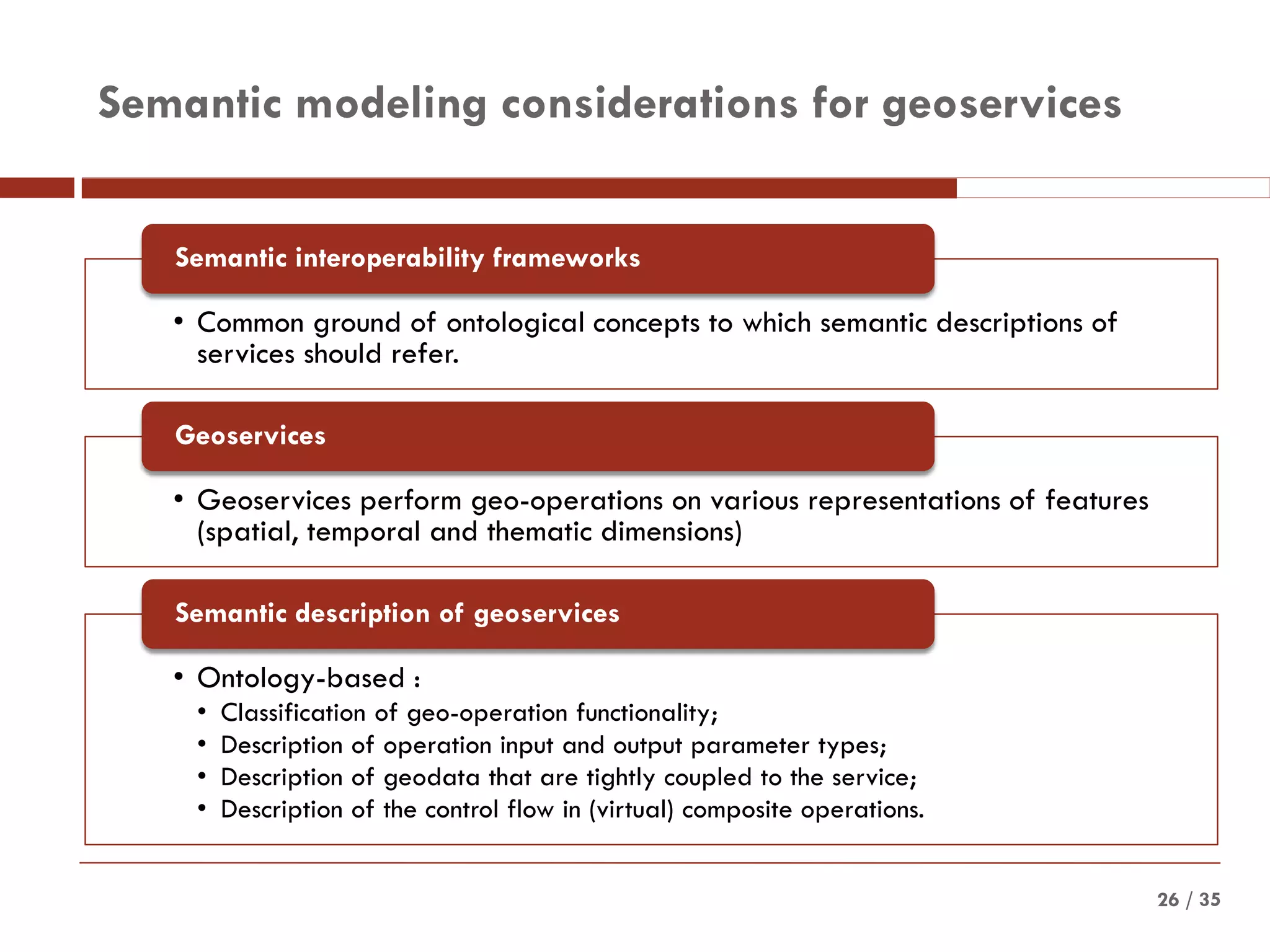 Semantic modeling considerations for geoservices

Semantic interoperability frameworks

• Common ground of ontological concepts to which semantic descriptions of services should refer.

Geoservices

• Geoservices perform geo-operations on various representations of features (spatial, temporal and thematic dimensions)

Semantic description of geoservices

• Ontology-based :
  • Classification of geo-operation functionality;
  • Description of operation input and output parameter types;
  • Description of geodata that are tightly coupled to the service;
  • Description of the control flow in (virtual) composite operations.

26 / 35